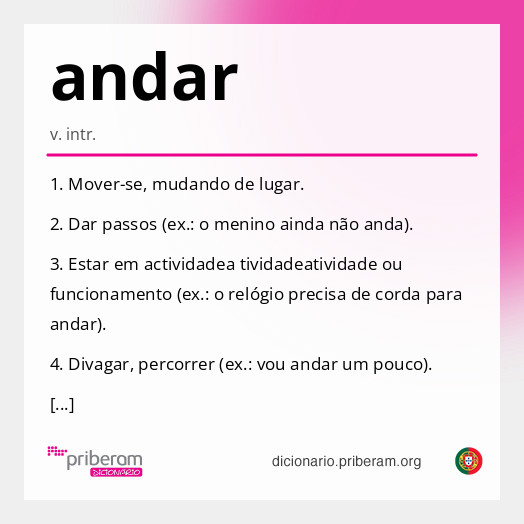 andar

v. intr.

1. Mover-se, mudando de lugar.

2. Dar passos (ex.: o menino ainda não anda).

3. Estar em actividadea tividadeatividade ou funcionamento (ex.: o relógio precisa de corda para andar).

4. Divagar, percorrer (ex.: vou andar um pouco).

[...]

priberam DICIONÁRIO

dicionario.priberam.org